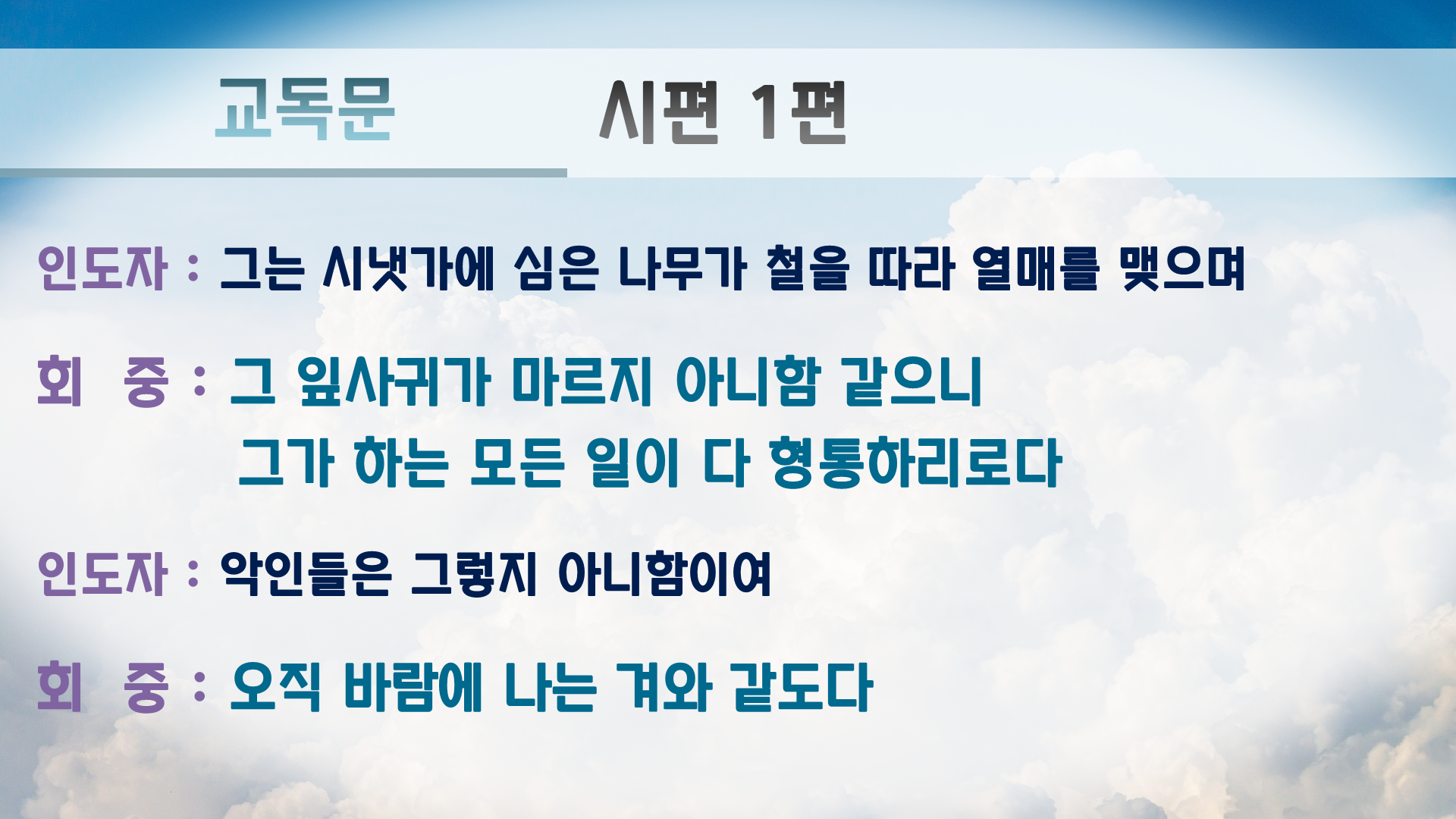 교독문 시편 1편

인도자 : 그는 시냇가에 심은 나무가 철을 따라 열매를 맺으며

회 중 : 그 잎사귀가 마르지 아니함 같으니
그가 하는 모든 일이 다 형통하리로다

인도자 : 악인들은 그렇지 아니함이여

회 중 : 오직 바람에 나는 겨와 같도다